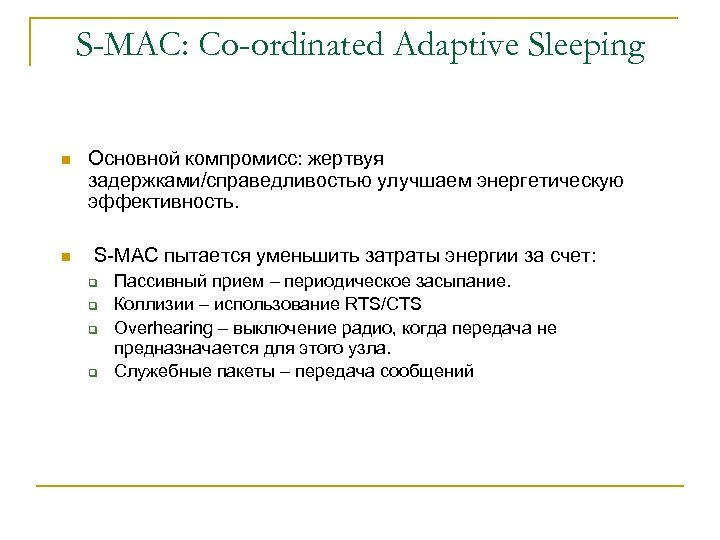 S-MAC: Co-ordinated Adaptive Sleeping

Основной компромисс: жертвуя задержками/справедливостью улучшаем энергетическую эффективность.

S-MAC пытается уменьшить затраты энергии за счет:

Пассивный прием – периодическое засыпание.

Коллизии – использование RTS/CTS

Overhearing – выключение радио, когда передача не предназначается для этого узла.

Служебные пакеты – передача сообщений